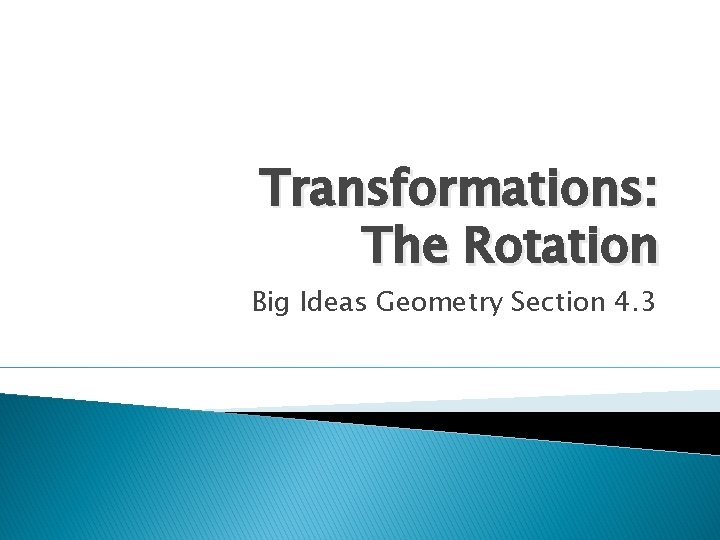 Transformations: The Rotation

Big Ideas Geometry Section 4.3